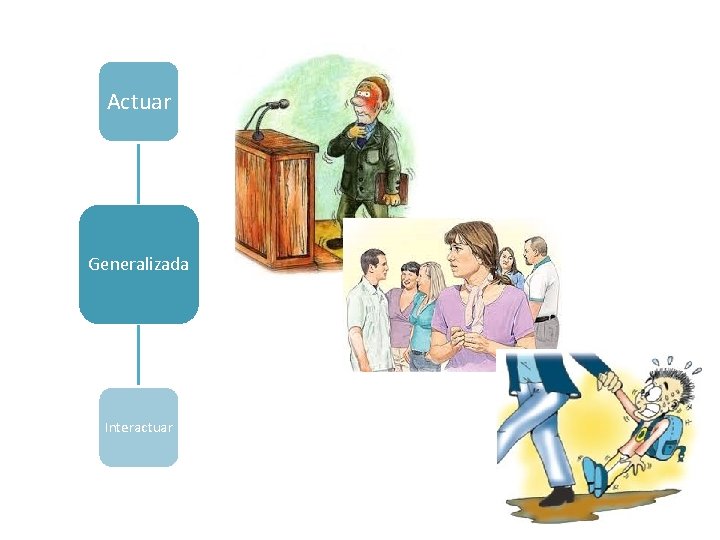 Actuar

Generalizada

Interactuar